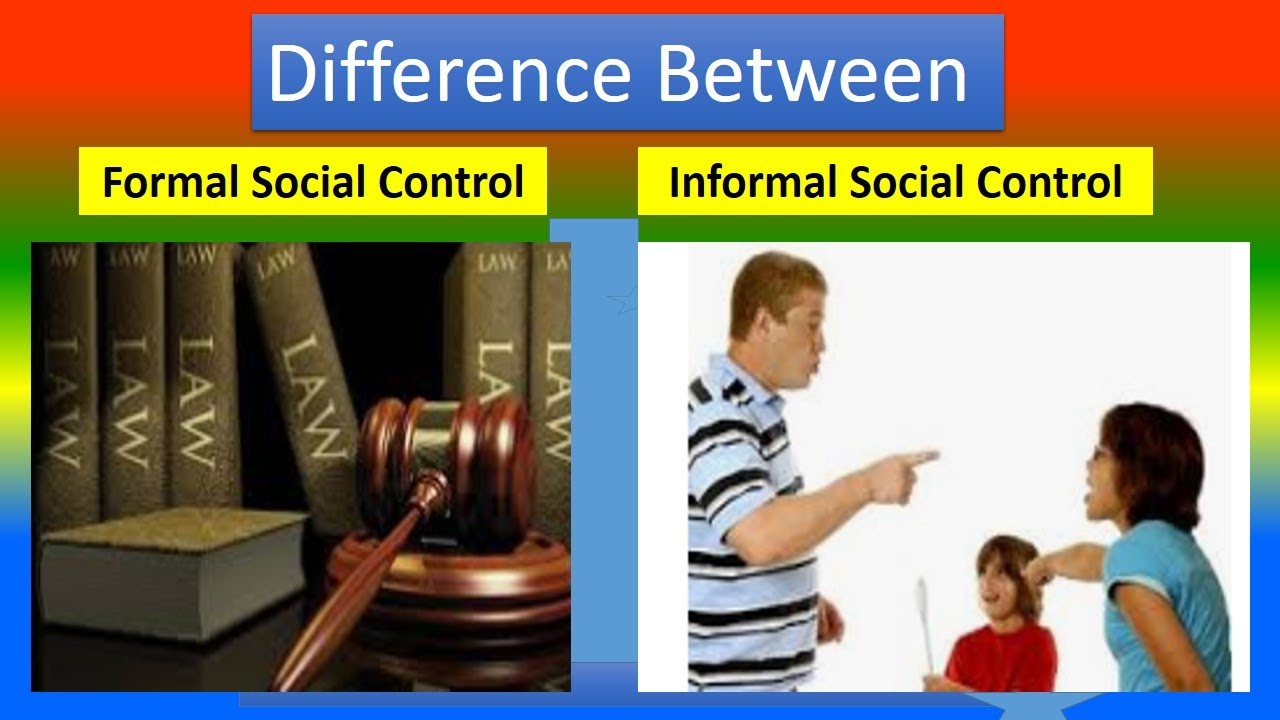 Difference Between

Formal Social Control

Informal Social Control

LAW LAW LAW LAW LAW LAW

LAW LAW LAW LAW LAW LAW